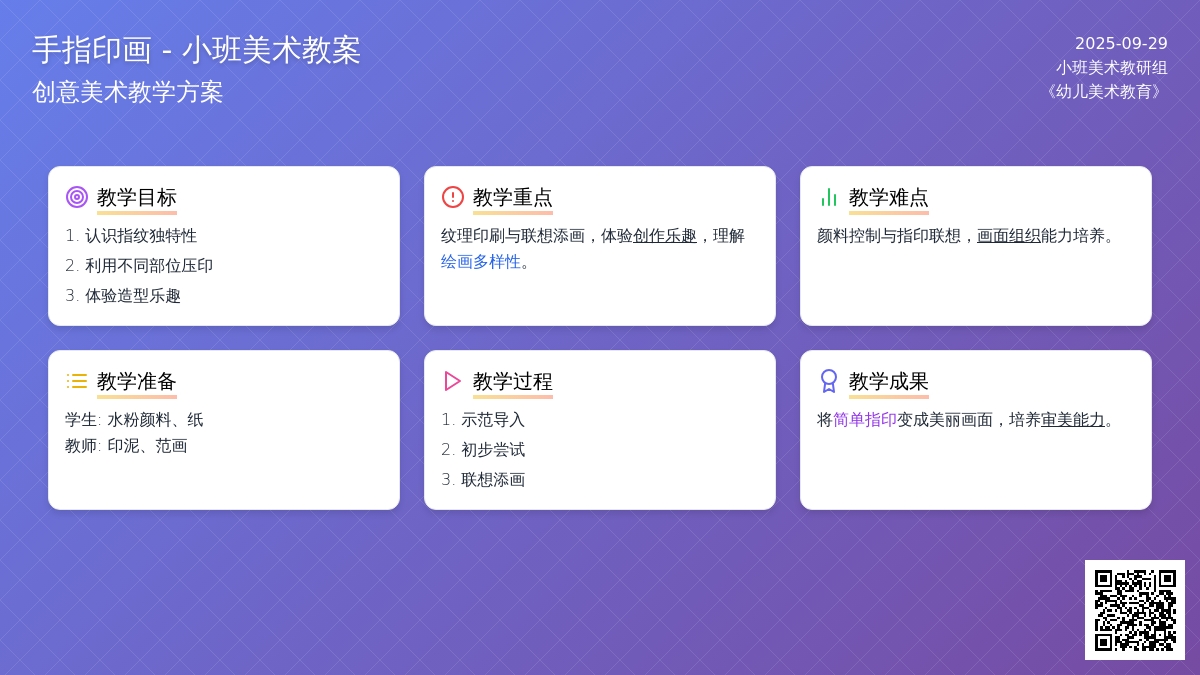 手指印画 - 小班美术教案
创意美术教学方案

2025-09-29
小班美术教研组
《幼儿美术教育》

教学目标
1. 认识指纹独特性
2. 利用不同部位压印
3. 体验造型乐趣

教学重点
纹理印刷与联想添画，体验创作乐趣，理解绘画多样性。

教学难点
颜料控制与指印联想，画面组织能力培养。

教学准备
学生: 水粉颜料、纸
教师: 印泥、范画

教学过程
1. 示范导入
2. 初步尝试
3. 联想添画

教学成果
将简单指印变成美丽画面，培养审美能力。